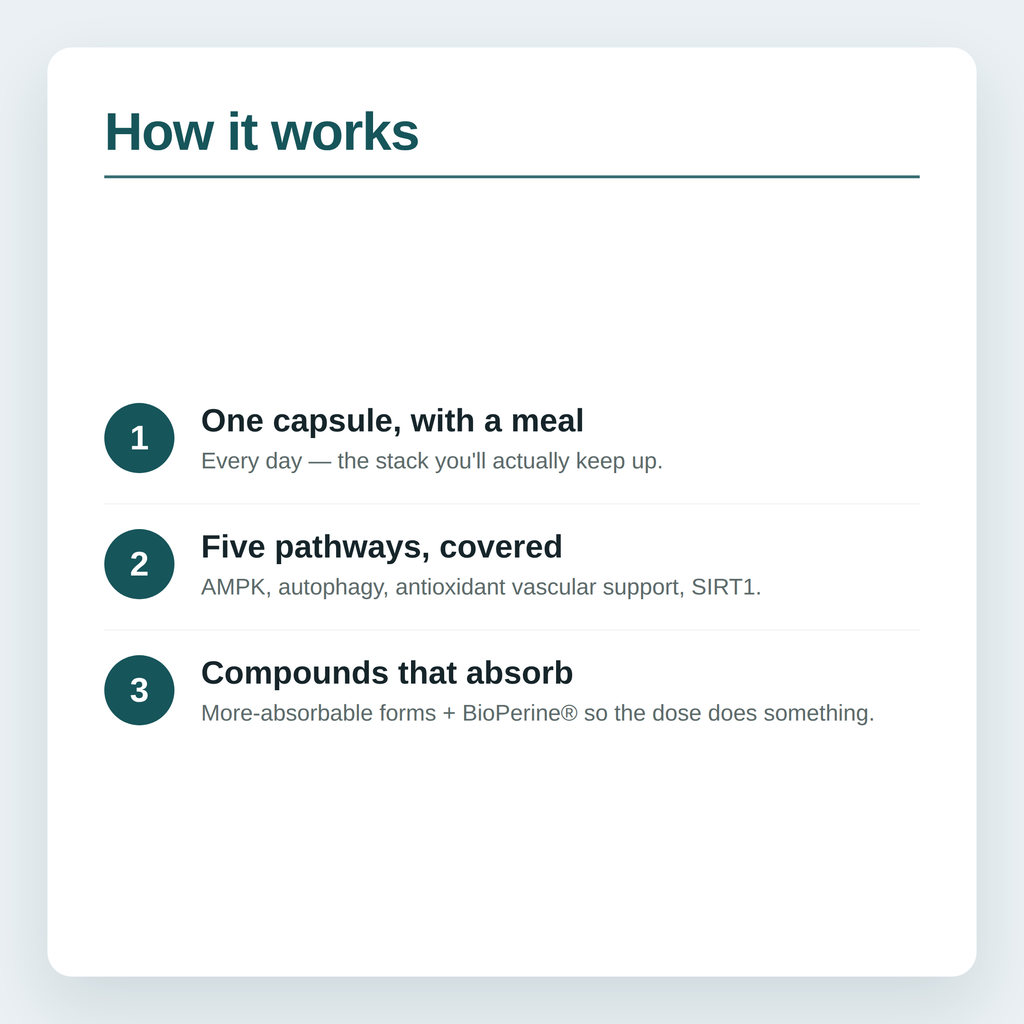 How it works

1

One capsule, with a meal

Every day — the stack you'll actually keep up.

2

Five pathways, covered

AMPK, autophagy, antioxidant vascular support, SIRT1.

3

Compounds that absorb

More-absorbable forms + BioPerine® so the dose does something.